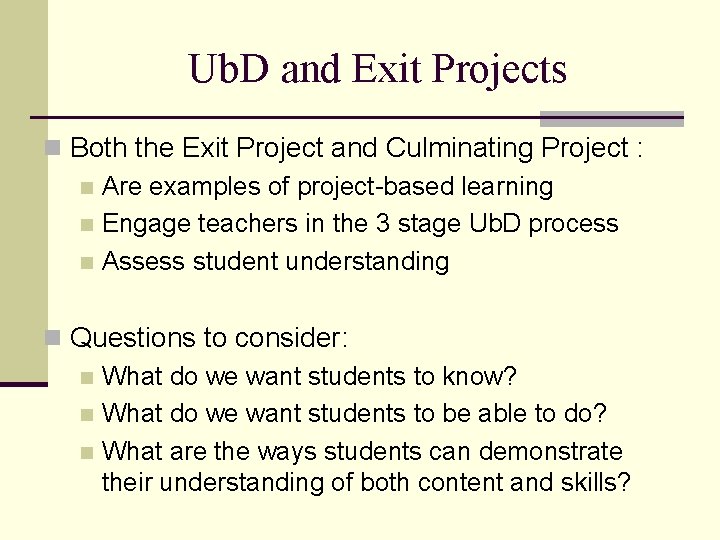 UbD and Exit Projects

Both the Exit Project and Culminating Project :

Are examples of project-based learning

Engage teachers in the 3 stage UbD process

Assess student understanding

Questions to consider:

What do we want students to know?

What do we want students to be able to do?

What are the ways students can demonstrate their understanding of both content and skills?